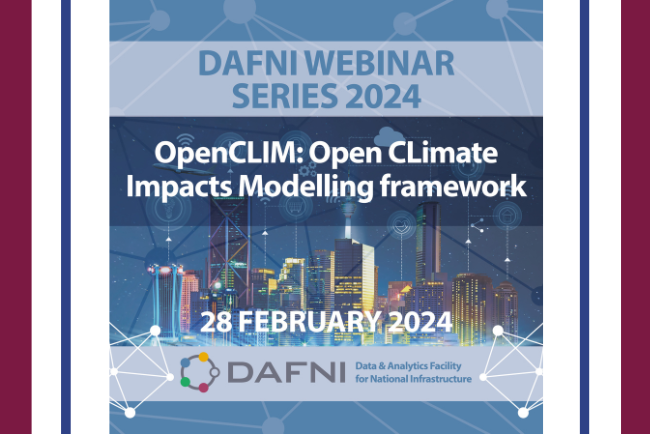 DAFNI WEBINAR SERIES 2024

OpenCLIM: Open CLimate Impacts Modelling framework

28 FEBRUARY 2024

DAFNI Data & Analytics Facility for National Infrastructure